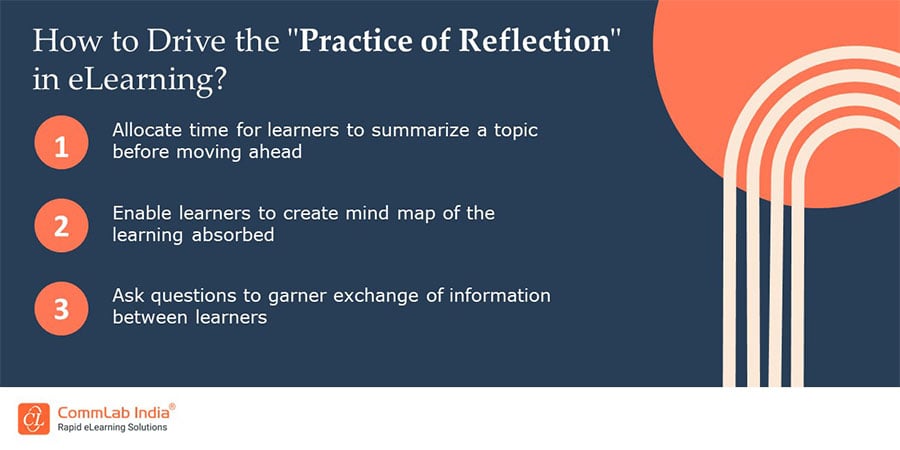 How to Drive the "Practice of Reflection" in eLearning?

1 Allocate time for learners to summarize a topic before moving ahead

2 Enable learners to create mind map of the learning absorbed

3 Ask questions to garner exchange of information between learners

CommLab India®
Rapid eLearning Solutions